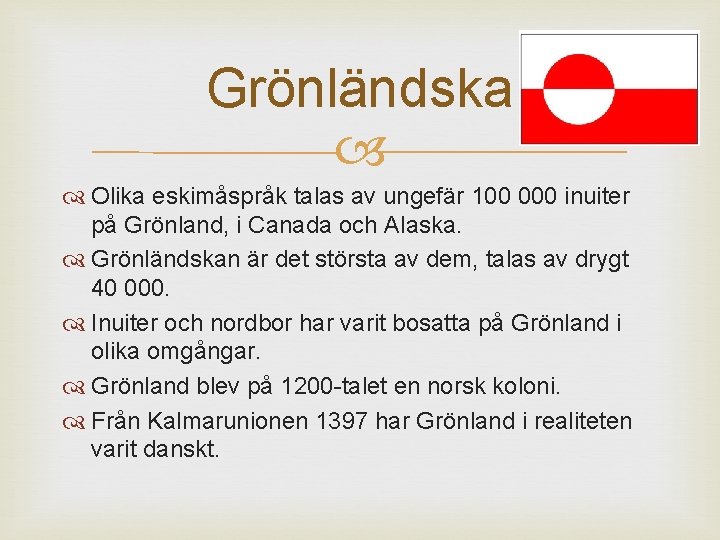 Grönländska

Olika eskimåspråk talas av ungefär 100 000 inuiter på Grönland, i Canada och Alaska.

Grönländskan är det största av dem, talas av drygt 40 000.

Inuiter och nordbor har varit bosatta på Grönland i olika omgångar.

Grönland blev på 1200-talet en norsk koloni.

Från Kalmarunionen 1397 har Grönland i realiteten varit danskt.